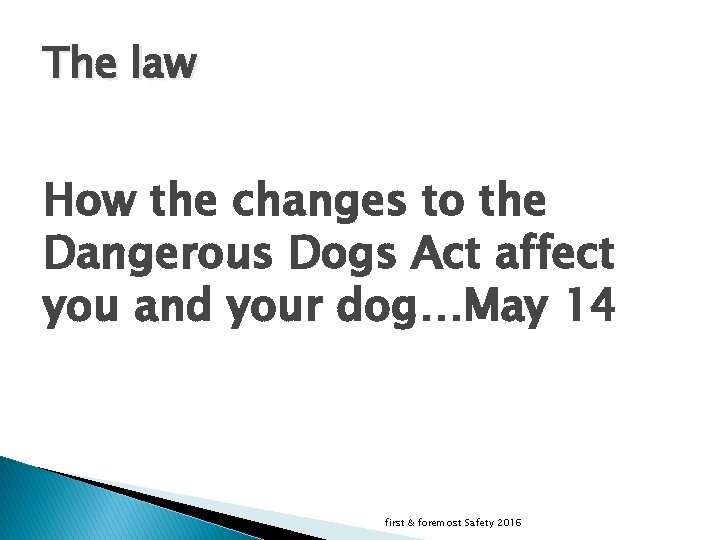 The law

How the changes to the Dangerous Dogs Act affect you and your dog…May 14

first & foremost Safety 2016